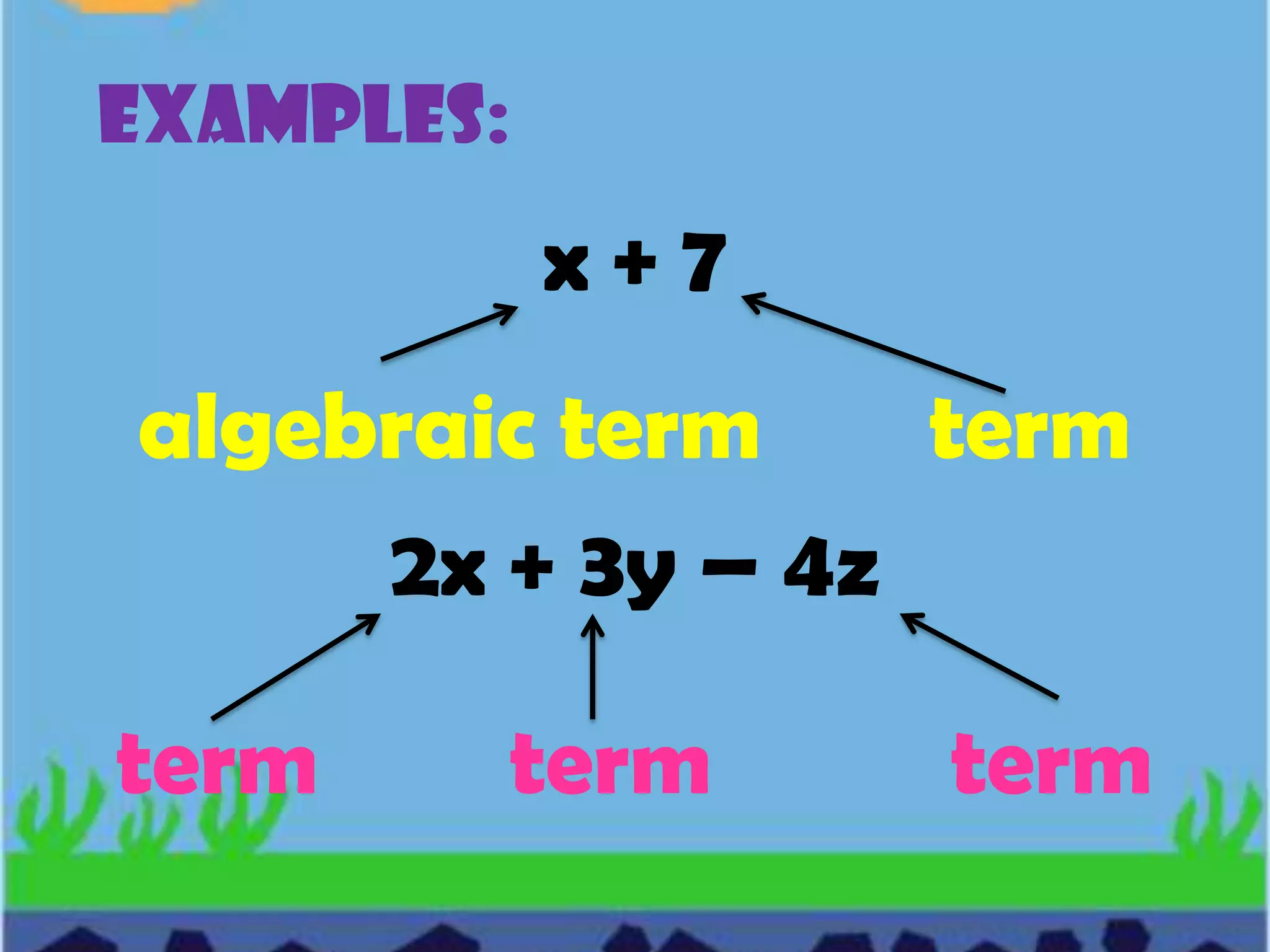 EXAMPLES:

$x + 7$

algebraic term term

$2x + 3y - 4z$

term term term